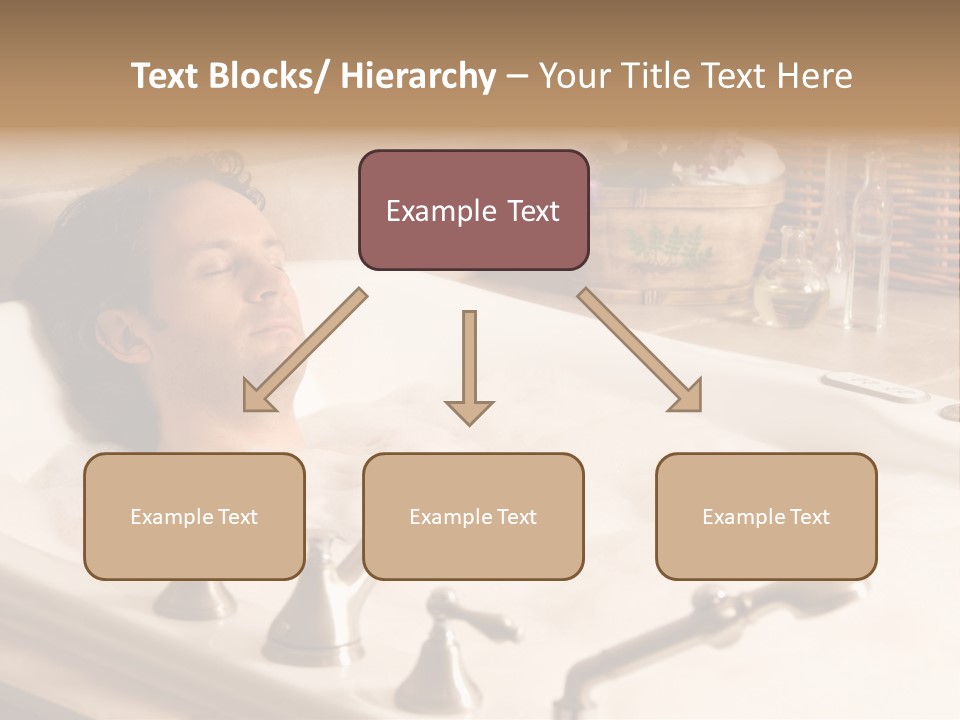 Text Blocks/ Hierarchy – Your Title Text Here

Example Text

Example Text

Example Text

Example Text